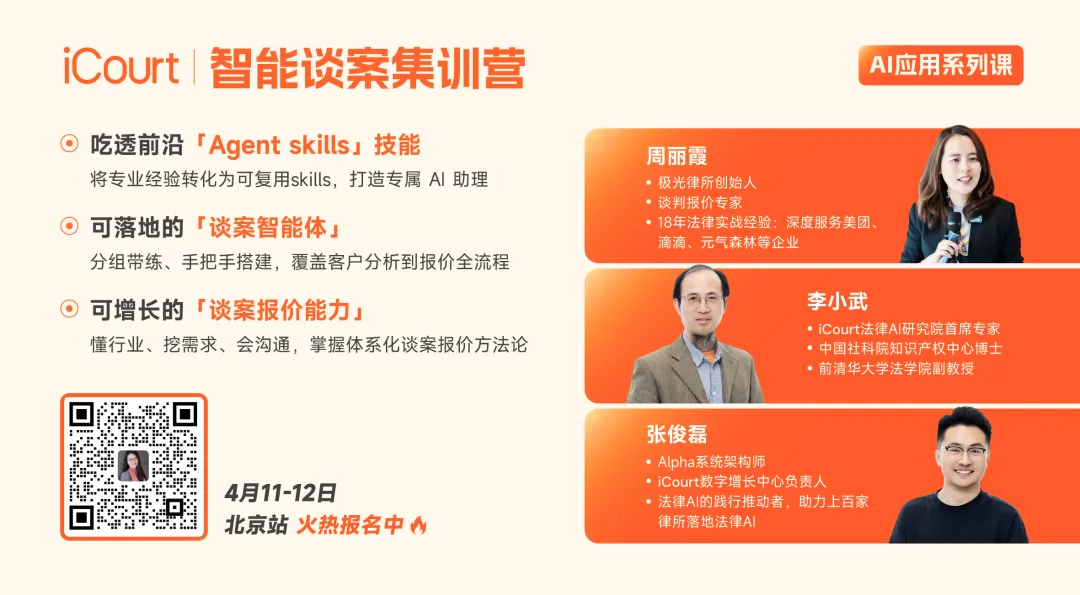 iCourt | 智能谈案集训营

AI应用系列课

吃透前沿「Agent skills」技能
将专业经验转化为可复用skills，打造专属 AI 助理

可落地的「谈案智能体」
分组带练、手把手搭建，覆盖客户分析到报价全流程

可增长的「谈案报价能力」
懂行业、挖需求、会沟通，掌握体系化谈案报价方法论

4月11-12日
北京站 火热报名中

周丽霞
• 极光律所创始人
• 谈判报价专家
• 18年法律实战经验：深度服务美团、滴滴、元气森林等企业

李小武
• iCourt法律AI研究院首席专家
• 中国社科院知识产权中心博士
• 前清华大学法学院副教授

张俊磊
• Alpha系统架构师
• iCourt数字增长中心负责人
• 法律AI的践行推动者，助力上百家律所落地法律AI